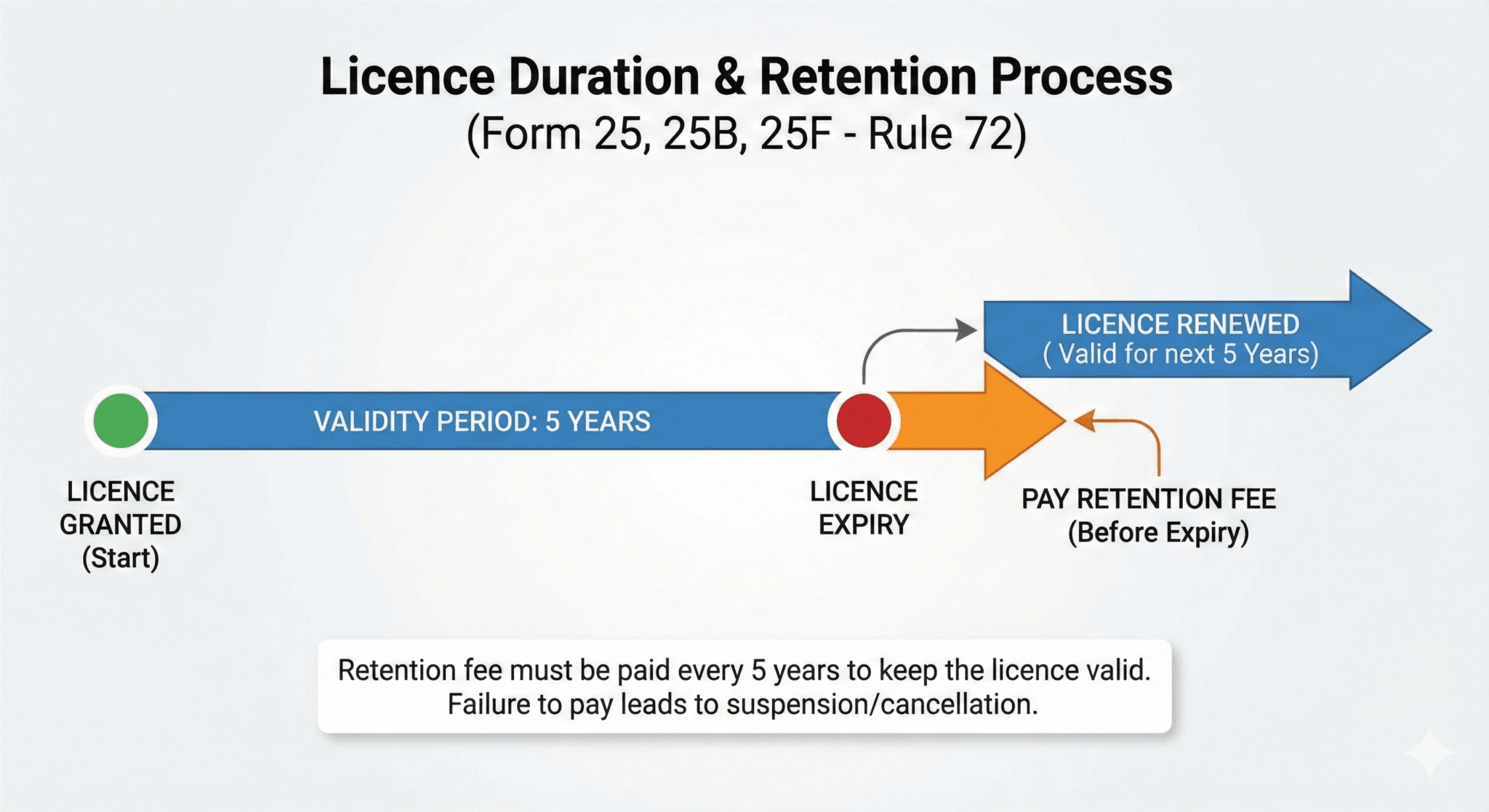 Licence Duration & Retention Process
(Form 25, 25B, 25F - Rule 72)

LICENCE RENEWED
( Valid for next 5 Years)

VALIDITY PERIOD: 5 YEARS

LICENCE GRANTED (Start)

LICENCE EXPIRY

PAY RETENTION FEE (Before Expiry)

Retention fee must be paid every 5 years to keep the licence valid. Failure to pay leads to suspension/cancellation.